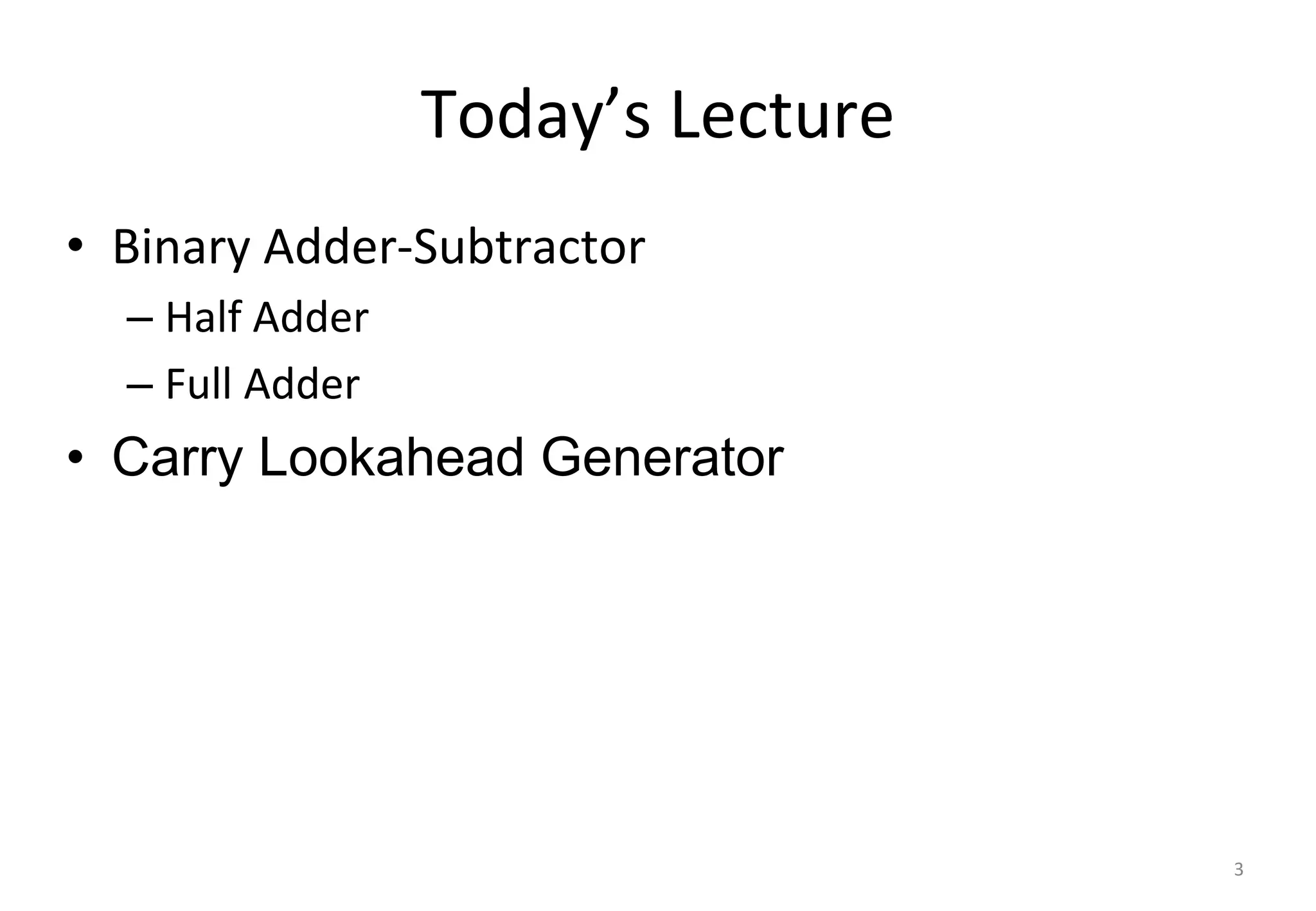 Today’s Lecture

• Binary Adder-Subtractor
– Half Adder
– Full Adder
• Carry Lookahead Generator

3